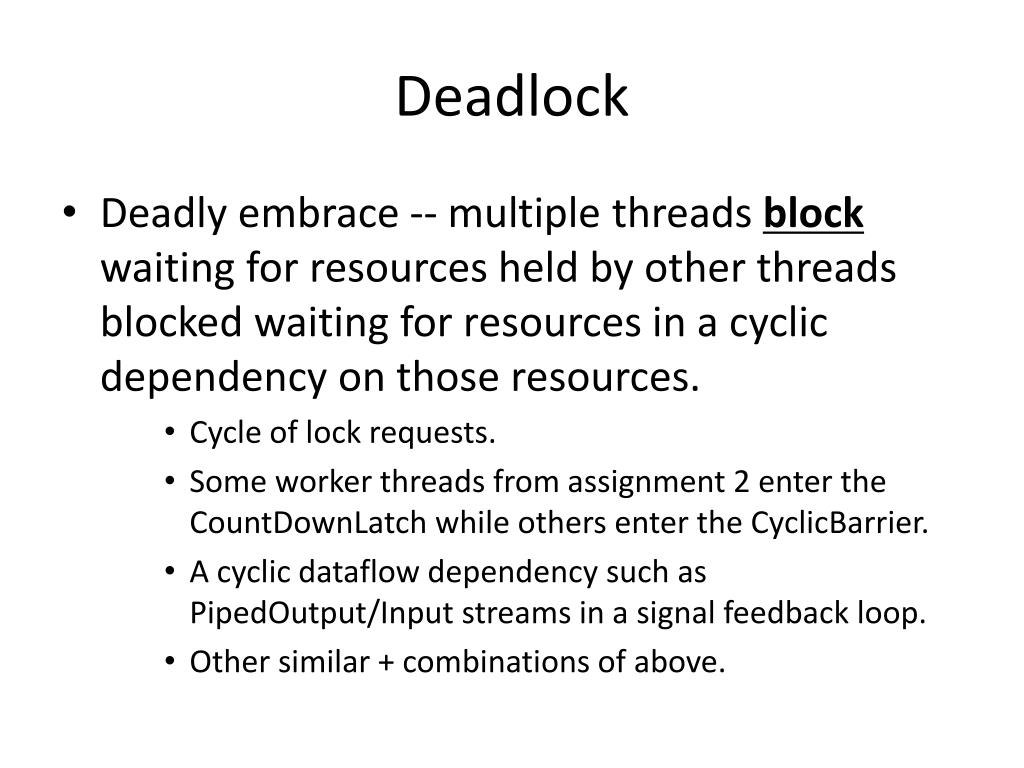 Deadlock

• Deadly embrace -- multiple threads block waiting for resources held by other threads blocked waiting for resources in a cyclic dependency on those resources.
  • Cycle of lock requests.
  • Some worker threads from assignment 2 enter the CountDownLatch while others enter the CyclicBarrier.
  • A cyclic dataflow dependency such as PipedOutput/Input streams in a signal feedback loop.
  • Other similar + combinations of above.